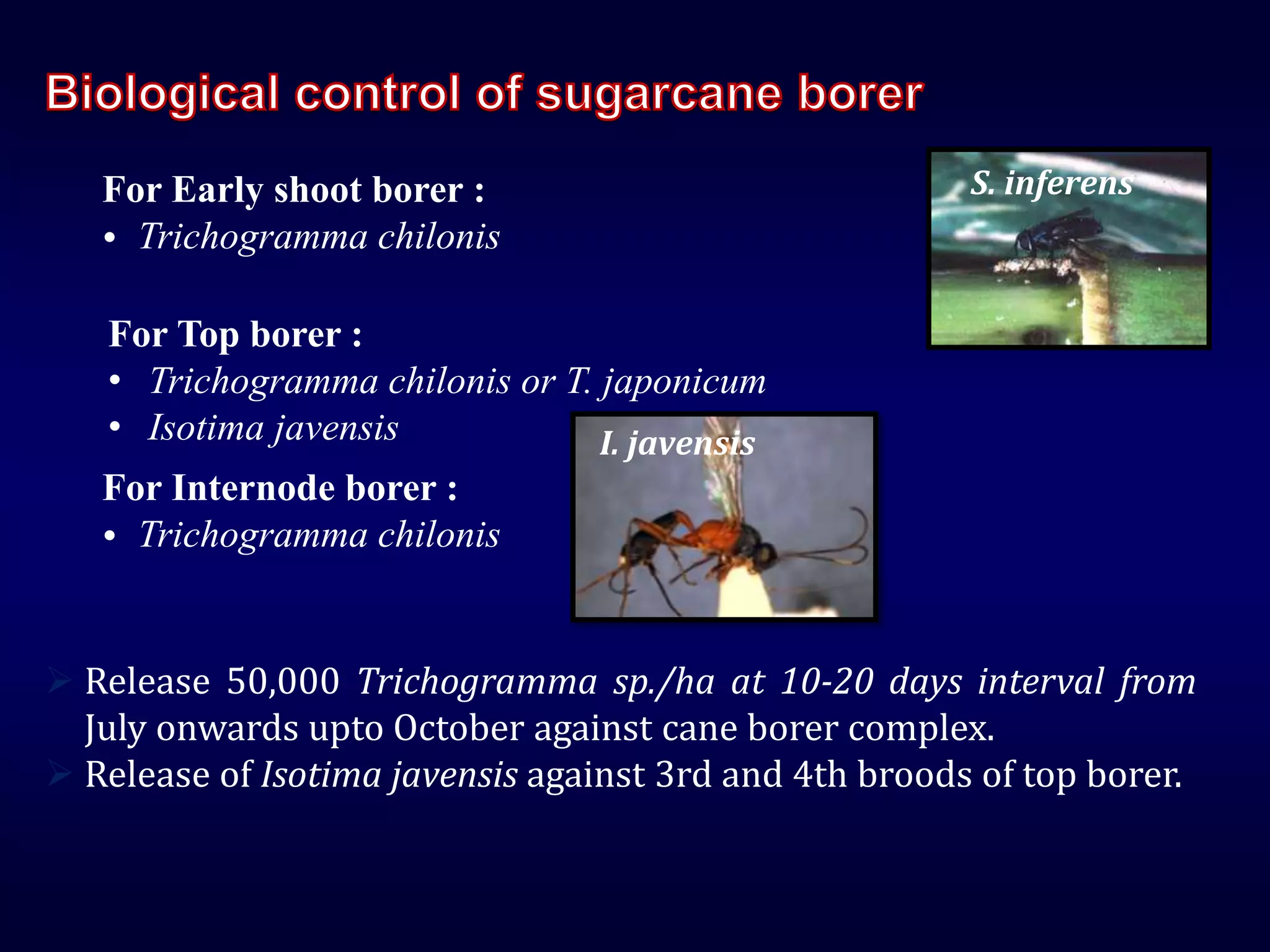 Biological control of sugarcane borer

For Early shoot borer :
• Trichogramma chilonis

S. inferens

For Top borer :
• Trichogramma chilonis or T. japonicum
• Isotima javensis

I. javensis

For Internode borer :
• Trichogramma chilonis

➢ Release 50,000 Trichogramma sp./ha at 10-20 days interval from July onwards upto October against cane borer complex.
➢ Release of Isotima javensis against 3rd and 4th broods of top borer.